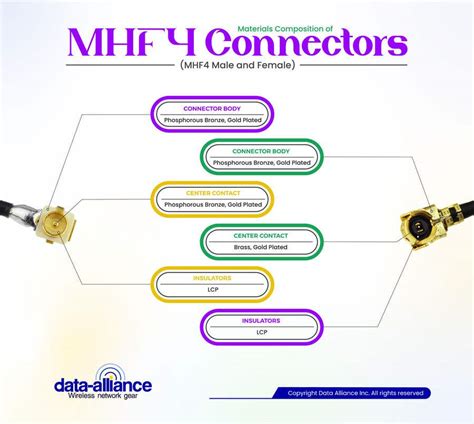 Materials Composition of
MHF4 Connectors
(MHF4 Male and Female)

CONNECTOR BODY
Phosphorous Bronze, Gold Plated

CONNECTOR BODY
Phosphorous Bronze, Gold Plated

CENTER CONTACT
Phosphorous Bronze, Gold Plated

CENTER CONTACT
Brass, Gold Plated

INSULATORS
LCP

INSULATORS
LCP

data-alliance
Wireless network gear

Copyright Data Alliance Inc. All rights reserved